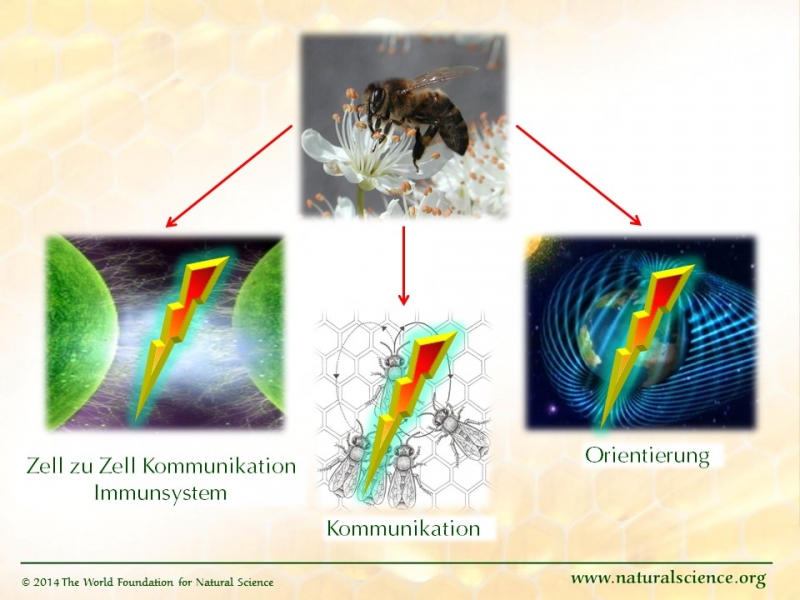 Zell zu Zell Kommunikation
Immunsystem

Kommunikation

Orientierung

© 2014 The World Foundation for Natural Science

www.naturalscience.org